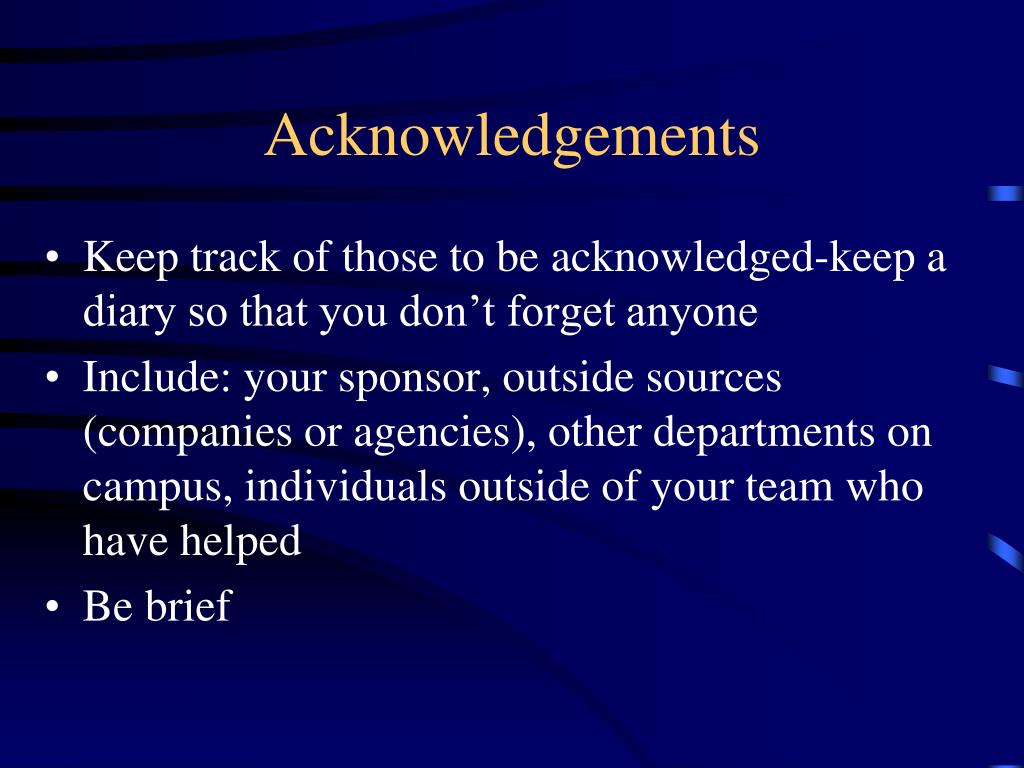 Acknowledgements

• Keep track of those to be acknowledged-keep a diary so that you don’t forget anyone
• Include: your sponsor, outside sources (companies or agencies), other departments on campus, individuals outside of your team who have helped
• Be brief